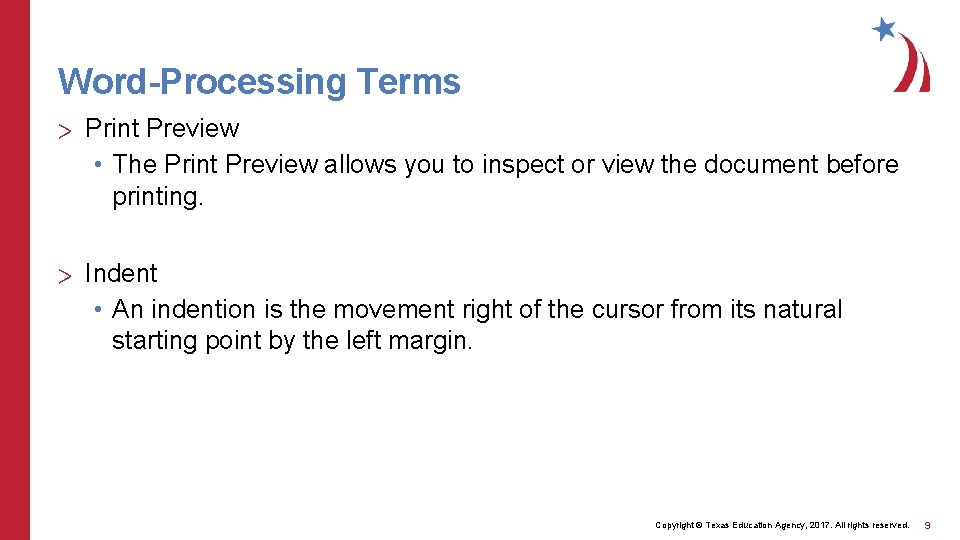 Word-Processing Terms

> Print Preview
• The Print Preview allows you to inspect or view the document before printing.

> Indent
• An indention is the movement right of the cursor from its natural starting point by the left margin.

Copyright © Texas Education Agency, 2017. All rights reserved. 9